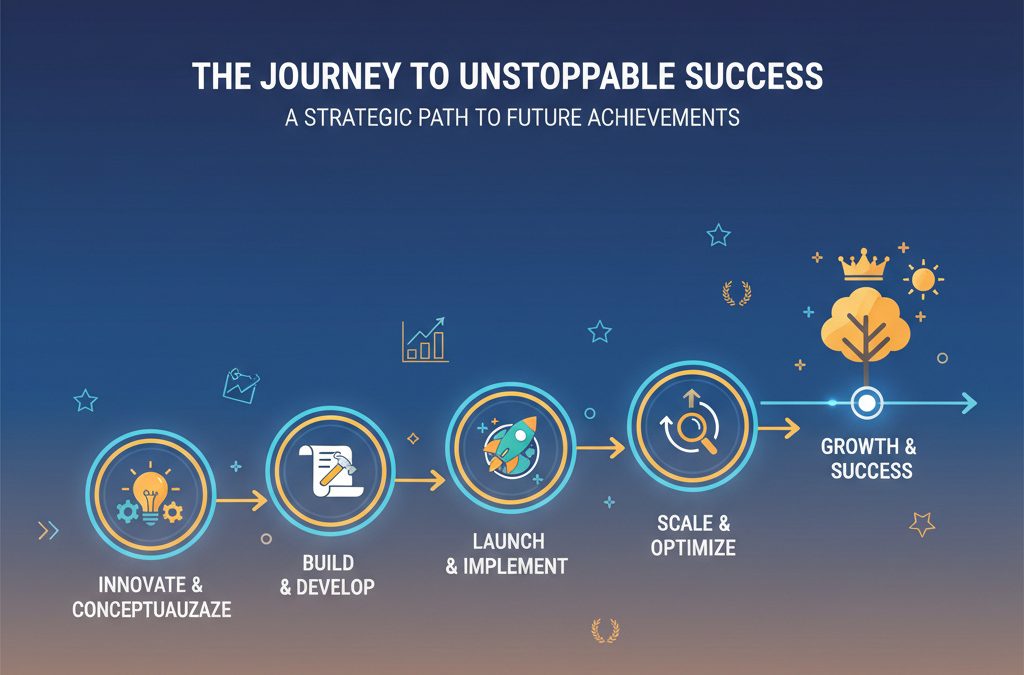 THE JOURNEY TO UNSTOPPABLE SUCCESS
A STRATEGIC PATH TO FUTURE ACHIEVEMENTS

INNOVATE & CONCEPTUAUZAZE

BUILD & DEVELOP

LAUNCH & IMPLEMENT

SCALE & OPTIMIZE

GROWTH & SUCCESS